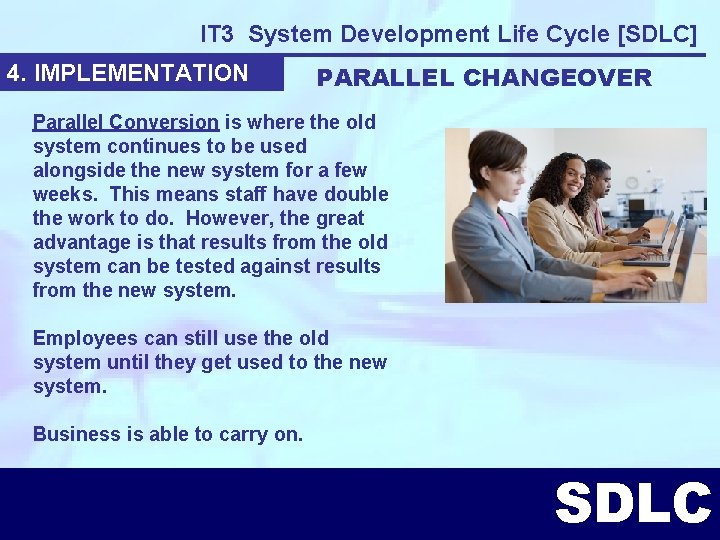 IT3 System Development Life Cycle [SDLC]

4. IMPLEMENTATION

PARALLEL CHANGEOVER

Parallel Conversion is where the old system continues to be used alongside the new system for a few weeks. This means staff have double the work to do. However, the great advantage is that results from the old system can be tested against results from the new system.

Employees can still use the old system until they get used to the new system.

Business is able to carry on.

SDLC